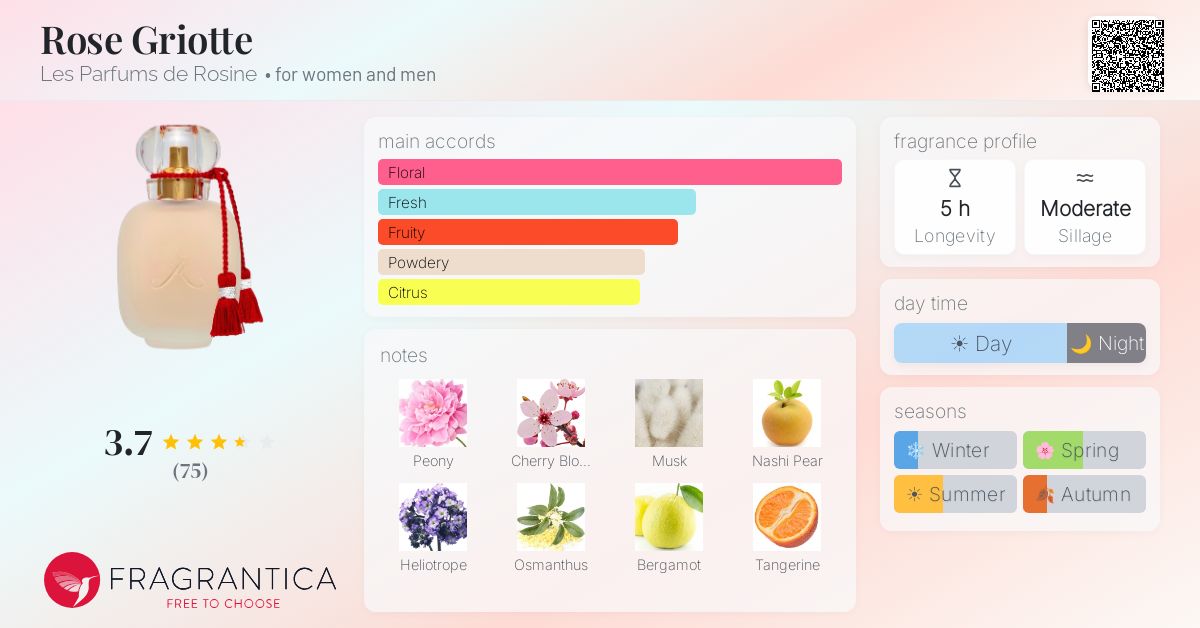 Rose Griotte
Les Parfums de Rosine • for women and men

3.7
(75)

FRAGRANTICA
FREE TO CHOOSE

main accords
Floral
Fresh
Fruity
Powdery
Citrus

notes
Peony
Cherry Blo...
Musk
Nashi Pear
Heliotrope
Osmanthus
Bergamot
Tangerine

fragrance profile
5 h
Longevity
Moderate
Sillage

day time
Day
Night

seasons
Winter
Spring
Summer
Autumn